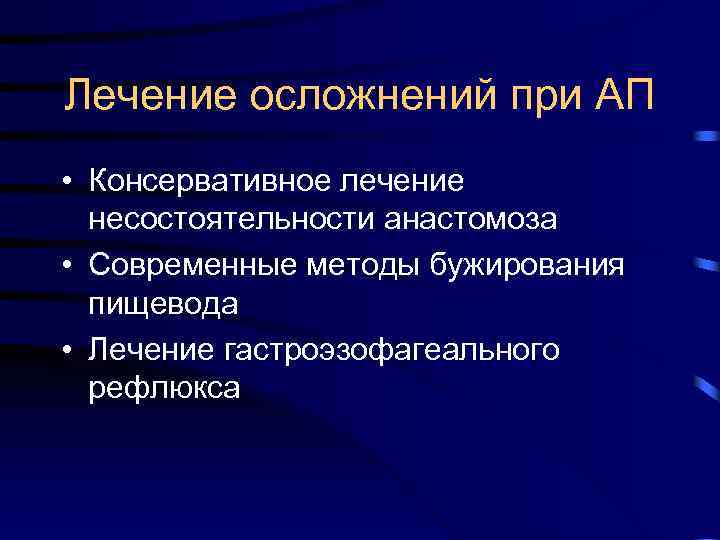 Лечение осложнений при АП

• Консервативное лечение несостоятельности анастомоза
• Современные методы бужирования пищевода
• Лечение гастроэзофагеального рефлюкса